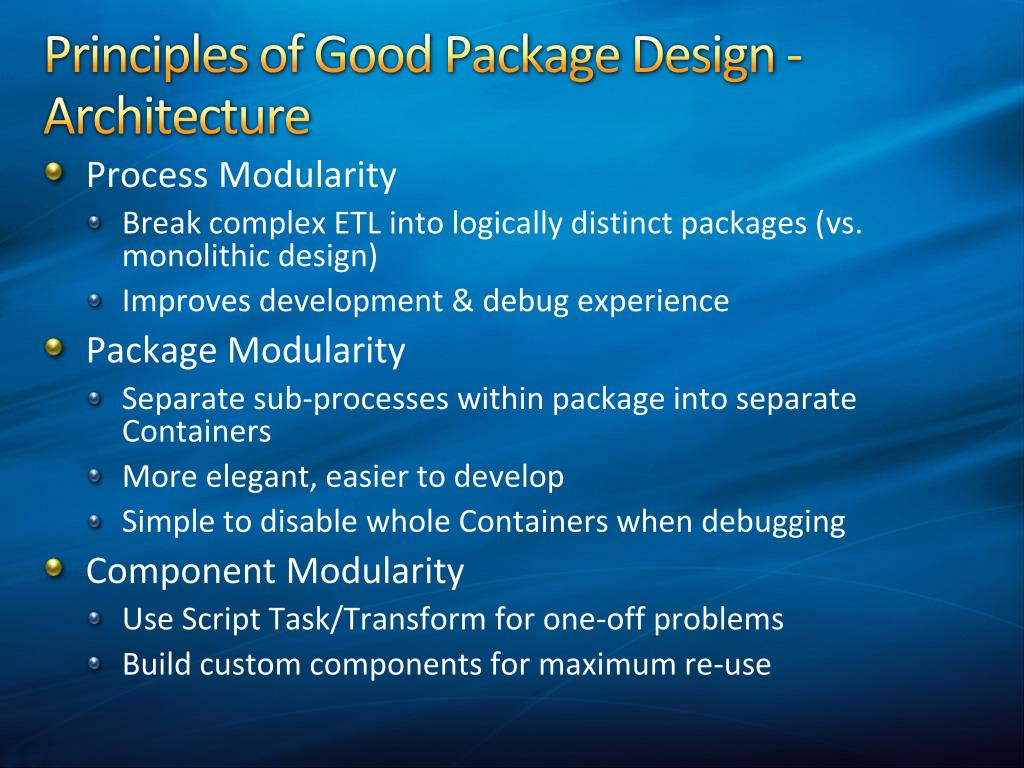 Principles of Good Package Design - Architecture

Process Modularity

Break complex ETL into logically distinct packages (vs. monolithic design)

Improves development & debug experience

Package Modularity

Separate sub-processes within package into separate Containers

More elegant, easier to develop

Simple to disable whole Containers when debugging

Component Modularity

Use Script Task/Transform for one-off problems

Build custom components for maximum re-use